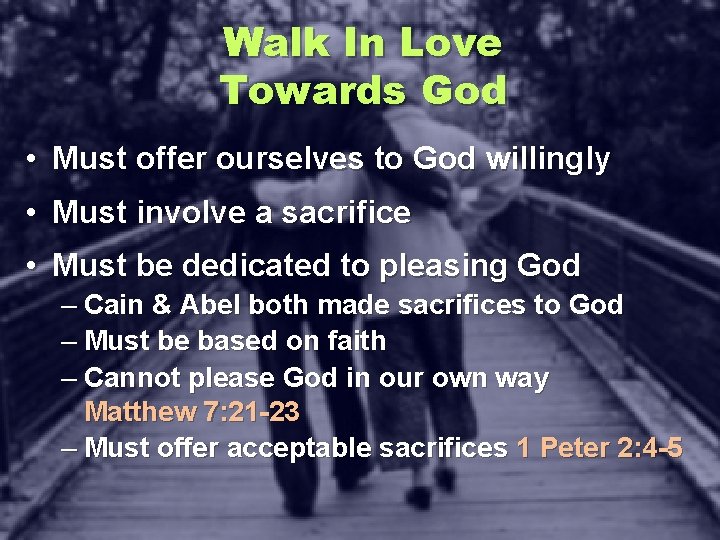 Walk In Love
Towards God

• Must offer ourselves to God willingly
• Must involve a sacrifice
• Must be dedicated to pleasing God
– Cain & Abel both made sacrifices to God
– Must be based on faith
– Cannot please God in our own way Matthew 7:21-23
– Must offer acceptable sacrifices 1 Peter 2:4-5